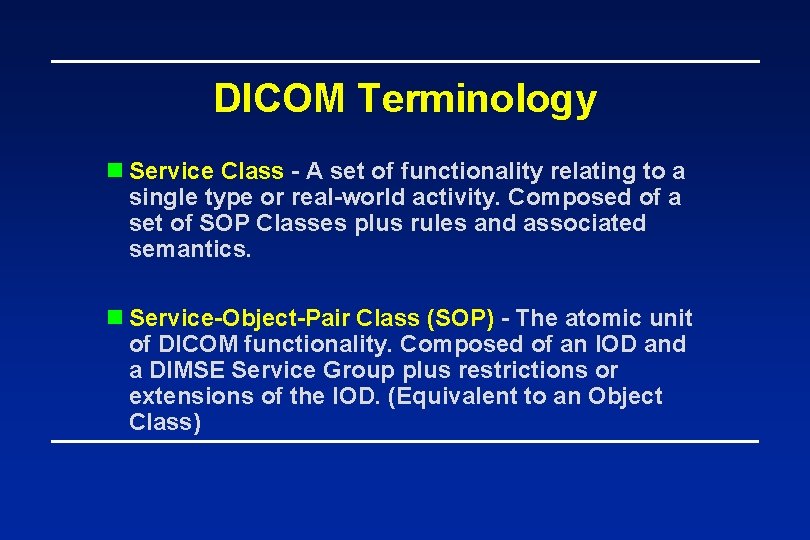 DICOM Terminology

Service Class - A set of functionality relating to a single type or real-world activity. Composed of a set of SOP Classes plus rules and associated semantics.

Service-Object-Pair Class (SOP) - The atomic unit of DICOM functionality. Composed of an IOD and a DIMSE Service Group plus restrictions or extensions of the IOD. (Equivalent to an Object Class)